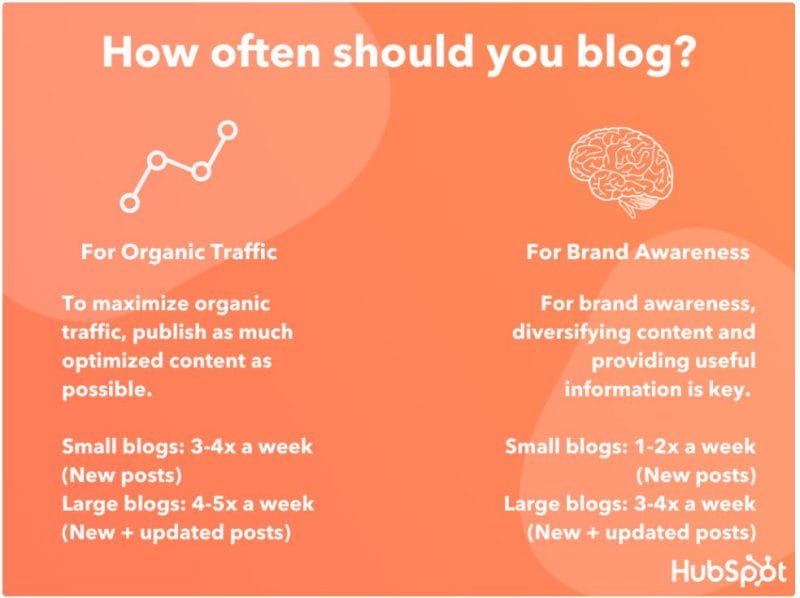 How often should you blog?

For Organic Traffic

To maximize organic traffic, publish as much optimized content as possible.

Small blogs: 3-4x a week (New posts)
Large blogs: 4-5x a week (New + updated posts)

For Brand Awareness

For brand awareness, diversifying content and providing useful information is key.

Small blogs: 1-2x a week (New posts)
Large blogs: 3-4x a week (New + updated posts)

HubSpot